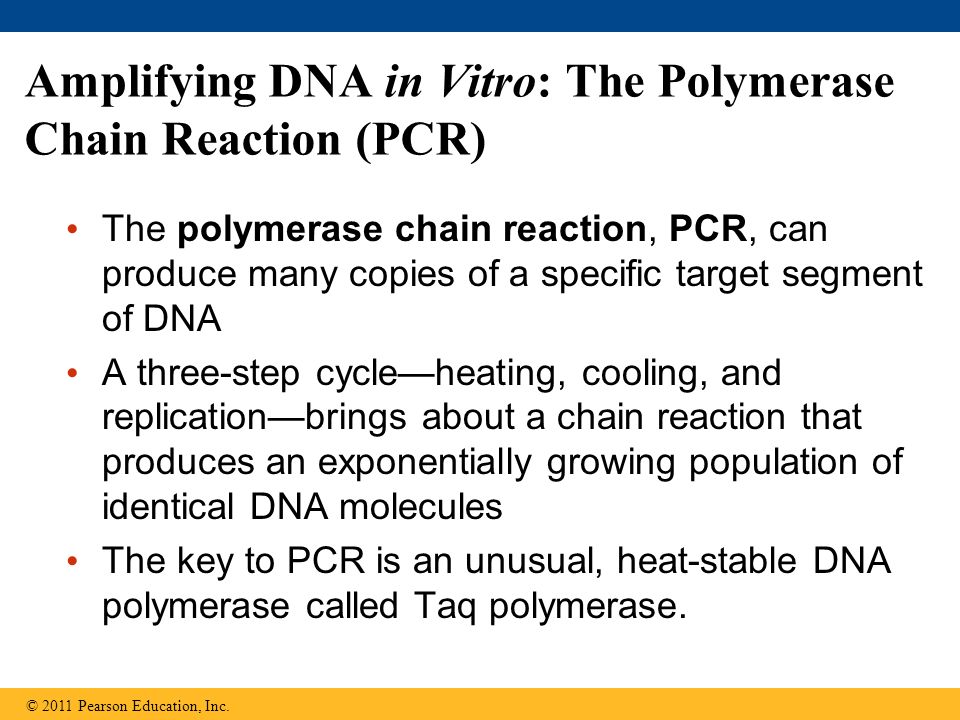 Amplifying DNA in Vitro: The Polymerase Chain Reaction (PCR)

• The polymerase chain reaction, PCR, can produce many copies of a specific target segment of DNA

• A three-step cycle—heating, cooling, and replication—brings about a chain reaction that produces an exponentially growing population of identical DNA molecules

• The key to PCR is an unusual, heat-stable DNA polymerase called Taq polymerase.

© 2011 Pearson Education, Inc.